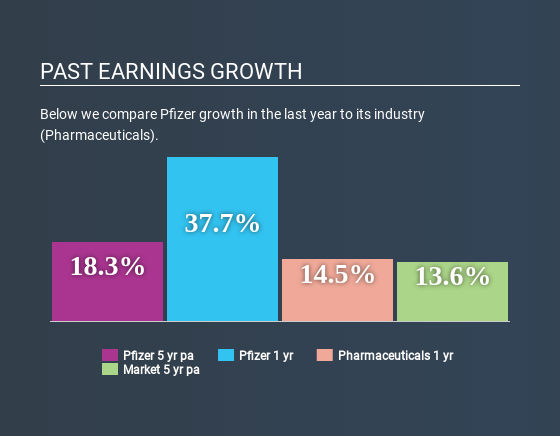 PAST EARNINGS GROWTH

Below we compare Pfizer growth in the last year to its industry (Pharmaceuticals).

18.3%

37.7%

14.5%

13.6%

Pfizer 5 yr pa
Pfizer 1 yr
Pharmaceuticals 1 yr
Market 5 yr pa